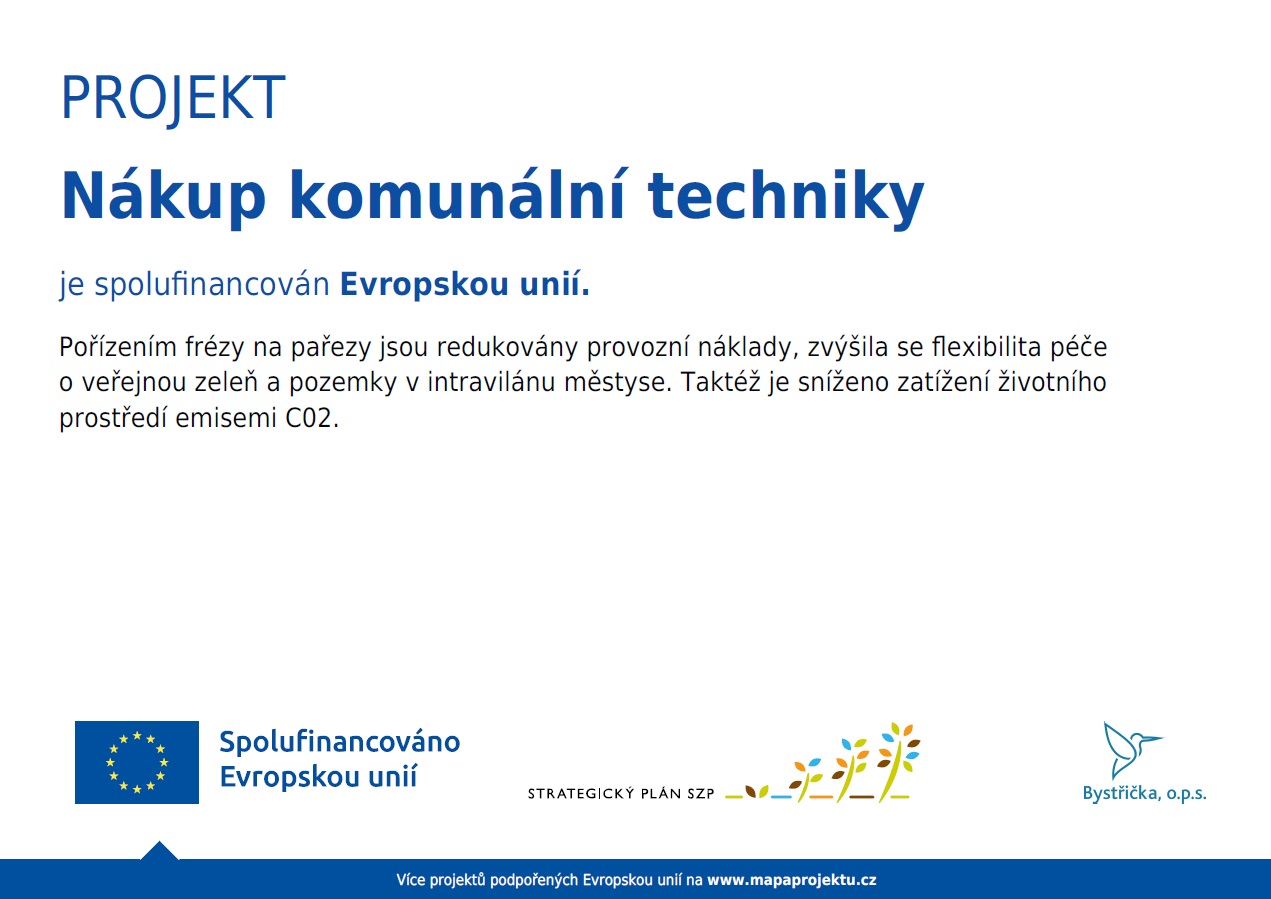 PROJEKT

Nákup komunální techniky

je spolufinancován Evropskou unií.

Pořízením frézy na pařezy jsou redukovány provozní náklady, zvýšila se flexibilita péče o veřejnou zeleň a pozemky v intravilánu městyse. Taktéž je sníženo zatížení životního prostředí emisemi C02.

Spolufinancováno Evropskou unií

STRATEGICKÝ PLÁN SZP

Bystřička, o.p.s.

Více projektů podpořených Evropskou unií na www.mapaprojektu.cz